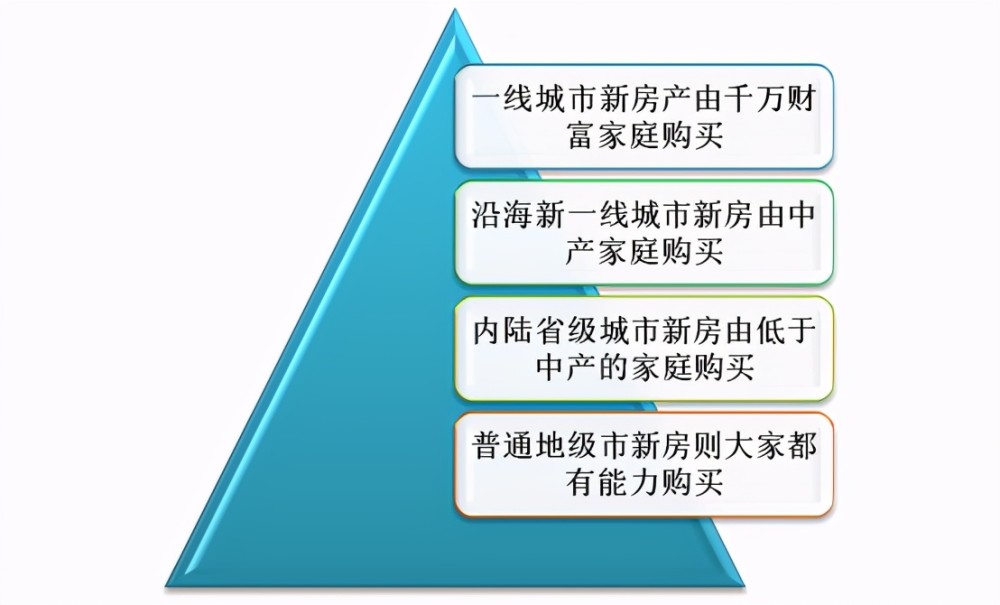 一线城市新房产由千万财富家庭购买

沿海新一线城市新房由中产家庭购买

内陆省级城市新房由低于中产的家庭购买

普通地级市新房则大家都有能力购买